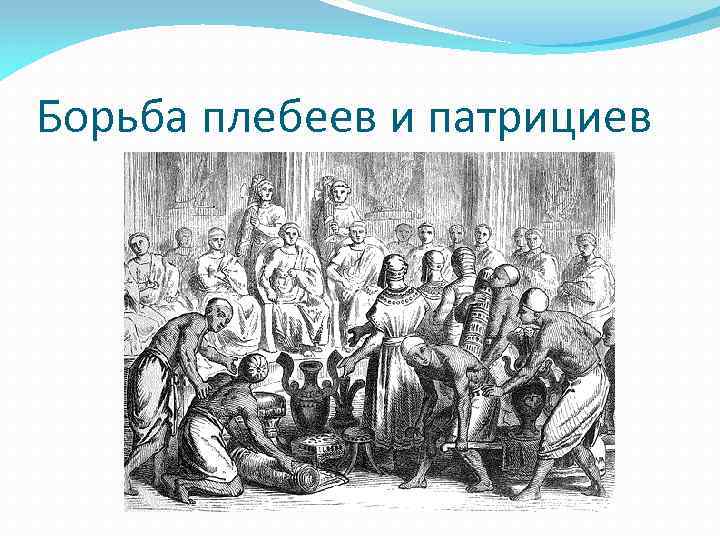 Борьба плебеев и патрициев